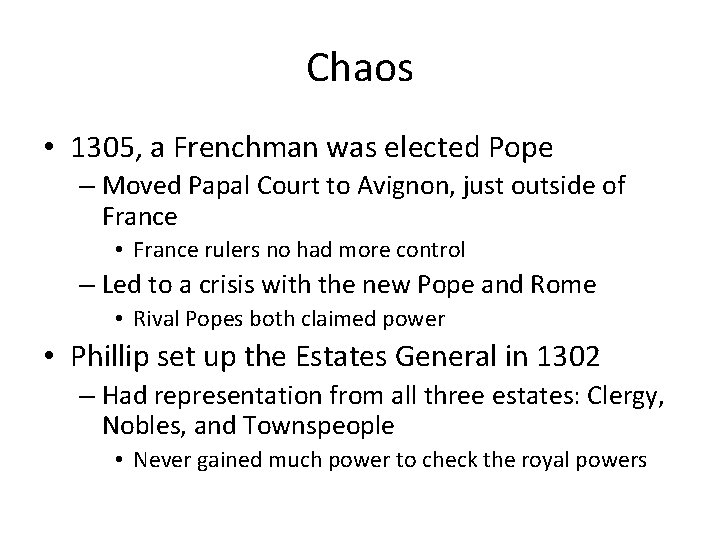 Chaos

• 1305, a Frenchman was elected Pope
  – Moved Papal Court to Avignon, just outside of France
    • France rulers no had more control
  – Led to a crisis with the new Pope and Rome
    • Rival Popes both claimed power
• Phillip set up the Estates General in 1302
  – Had representation from all three estates: Clergy, Nobles, and Townspeople
    • Never gained much power to check the royal powers